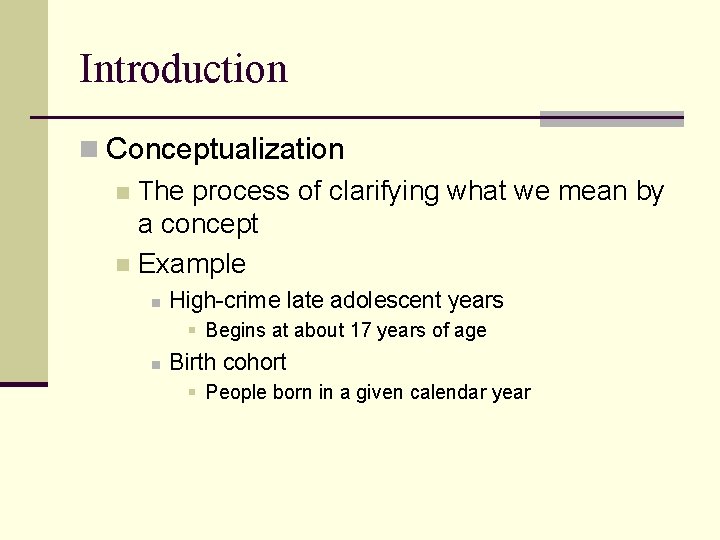 Introduction

Conceptualization

The process of clarifying what we mean by a concept

Example

High-crime late adolescent years

Begins at about 17 years of age

Birth cohort

People born in a given calendar year